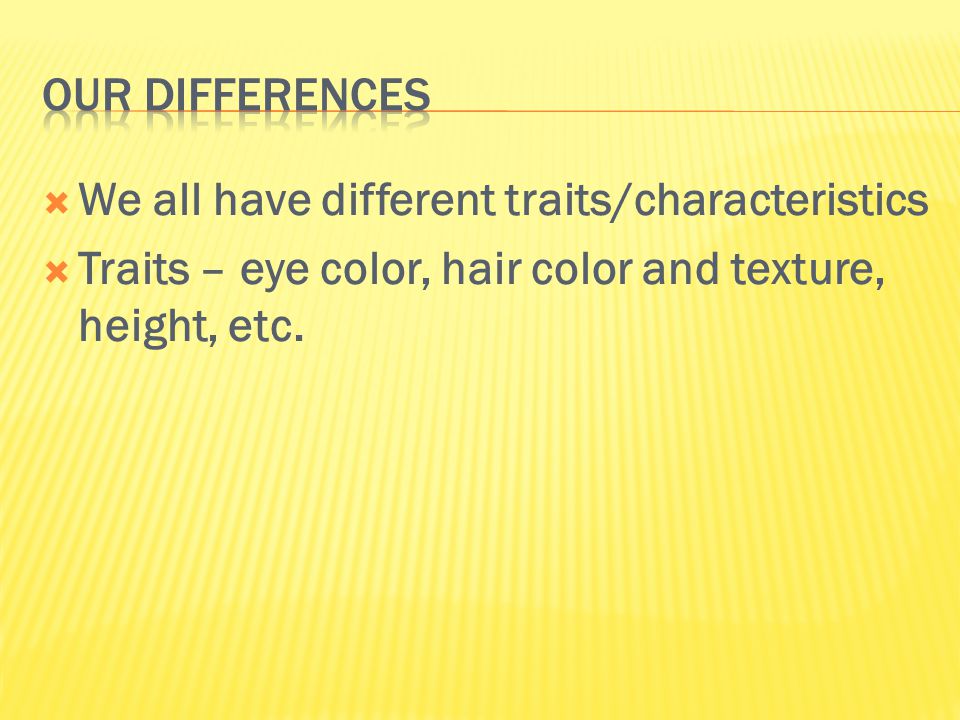 OUR DIFFERENCES

We all have different traits/characteristics

Traits – eye color, hair color and texture, height, etc.